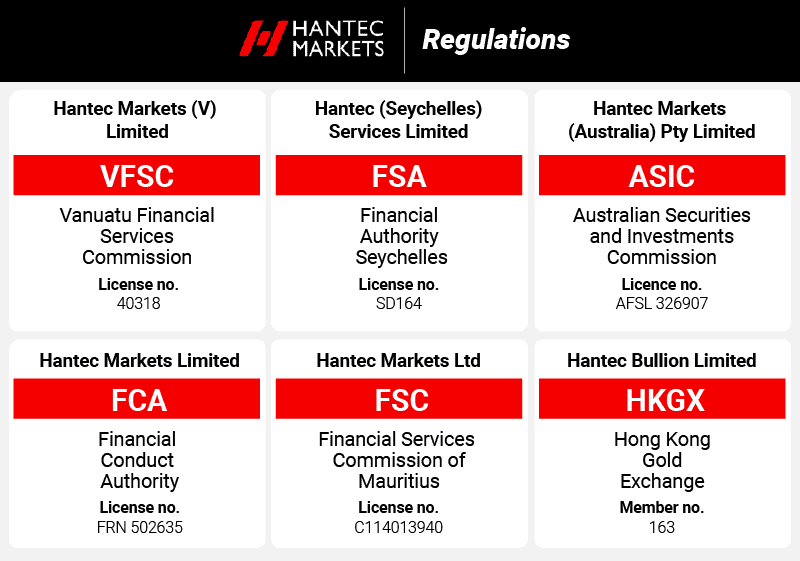 HANTEC MARKETS

Regulations

Hantec Markets (V) Limited

VFSC

Vanuatu Financial Services Commission

License no.
40318

Hantec (Seychelles) Services Limited

FSA

Financial Authority Seychelles

License no.
SD164

Hantec Markets (Australia) Pty Limited

ASIC

Australian Securities and Investments Commission

Licence no.
AFSL 326907

Hantec Markets Limited

FCA

Financial Conduct Authority

License no.
FRN 502635

Hantec Markets Ltd

FSC

Financial Services Commission of Mauritius

License no.
C114013940

Hantec Bullion Limited

HKGX

Hong Kong Gold Exchange

Member no.
163